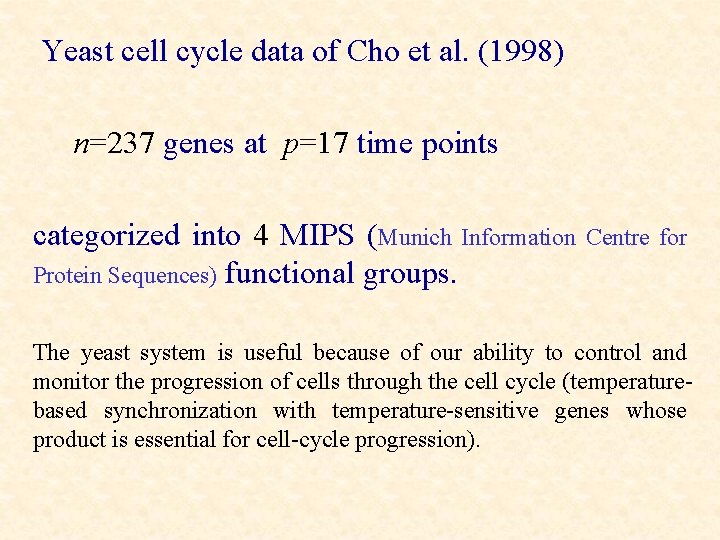 Yeast cell cycle data of Cho et al. (1998)

$n$=237 genes at $p$=17 time points

categorized into 4 MIPS (Munich Information Centre for Protein Sequences) functional groups.

The yeast system is useful because of our ability to control and monitor the progression of cells through the cell cycle (temperature-based synchronization with temperature-sensitive genes whose product is essential for cell-cycle progression).